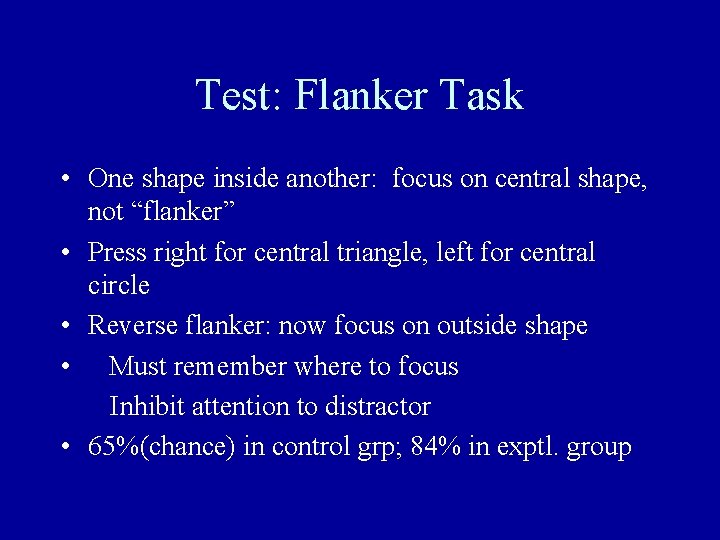 Test: Flanker Task

• One shape inside another: focus on central shape, not “flanker”
• Press right for central triangle, left for central circle
• Reverse flanker: now focus on outside shape
• Must remember where to focus
Inhibit attention to distractor
• 65%(chance) in control grp; 84% in exptl. group